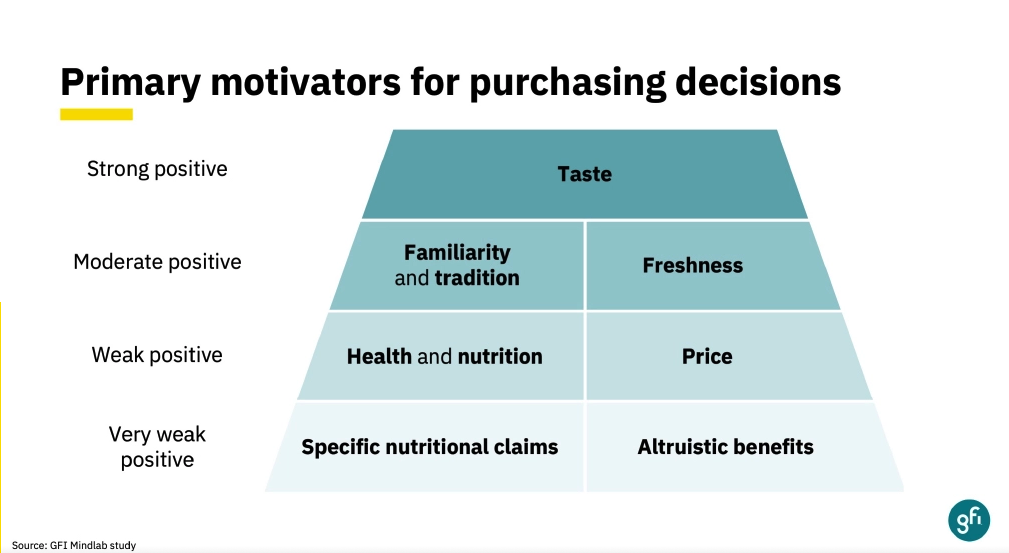 Primary motivators for purchasing decisions

Strong positive

Taste

Moderate positive

Familiarity and tradition

Freshness

Weak positive

Health and nutrition

Price

Very weak positive

Specific nutritional claims

Altruistic benefits

gfi

Source: GFI Mindlab study